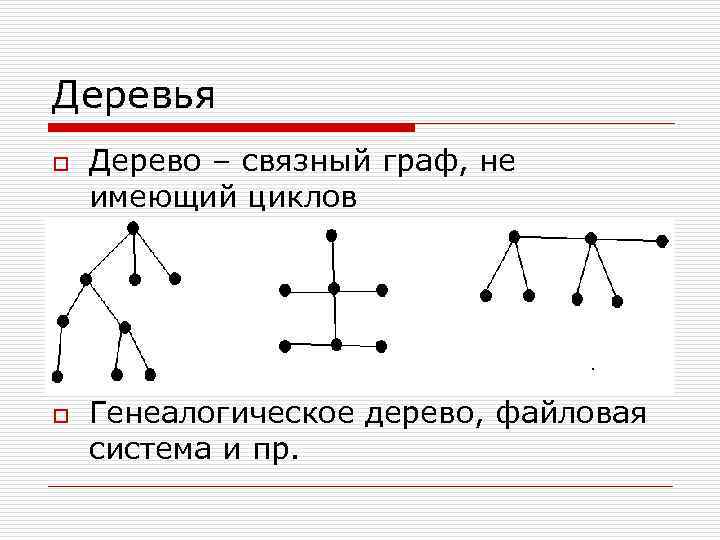 Деревья

Дерево – связный граф, не имеющий циклов

Генеалогическое дерево, файловая система и пр.